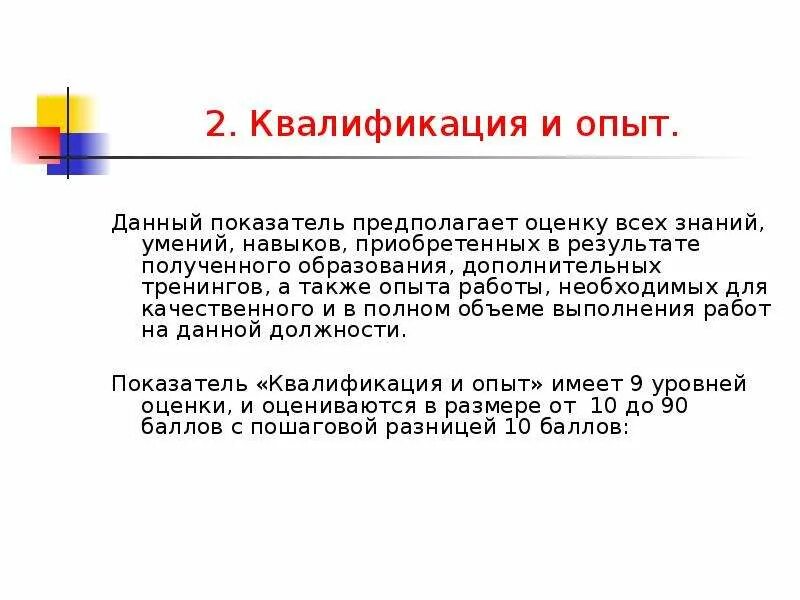 2. Квалификация и опыт.

Данный показатель предполагает оценку всех знаний, умений, навыков, приобретенных в результате полученного образования, дополнительных тренингов, а также опыта работы, необходимых для качественного и в полном объеме выполнения работ на данной должности.

Показатель «Квалификация и опыт» имеет 9 уровней оценки, и оцениваются в размере от 10 до 90 баллов с пошаговой разницей 10 баллов: